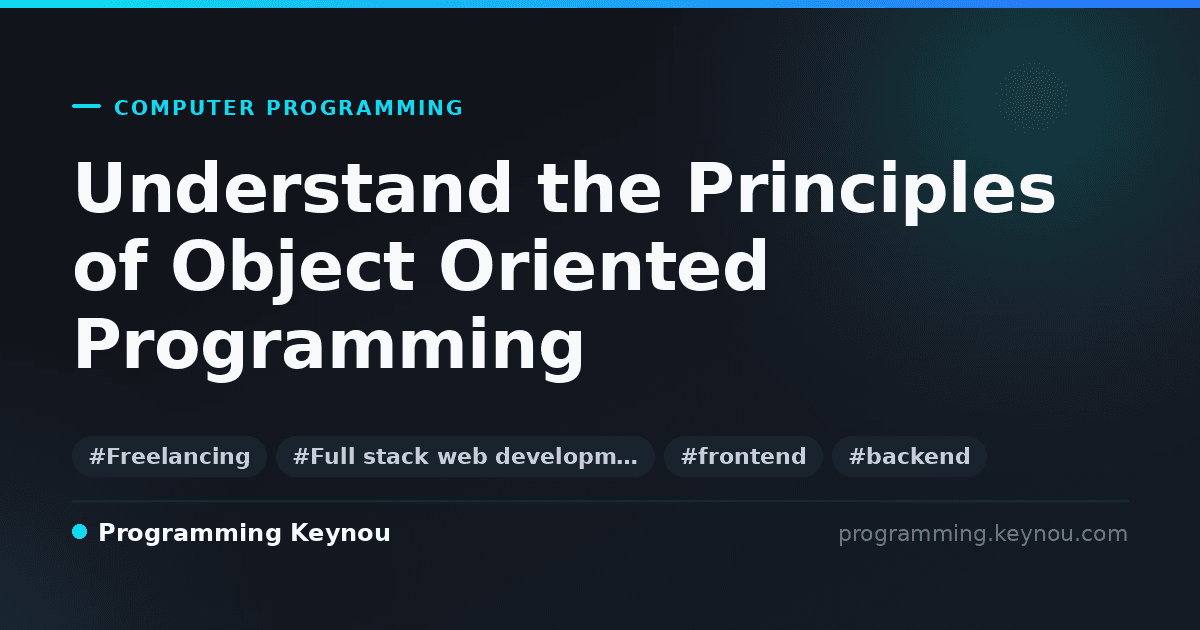 COMPUTER PROGRAMMING

Understand the Principles of Object Oriented Programming

#Freelancing #Full stack web developm… #frontend #backend

Programming Keynou

programming.keynou.com